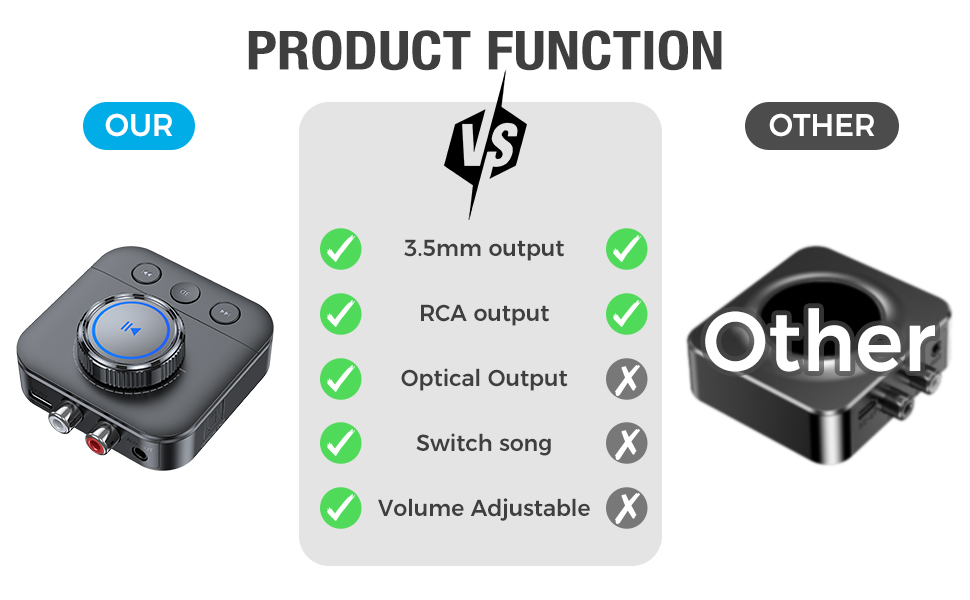 PRODUCT FUNCTION

OUR

VS

OTHER

3.5mm output

RCA output

Optical Output

Switch song

Volume Adjustable

Other